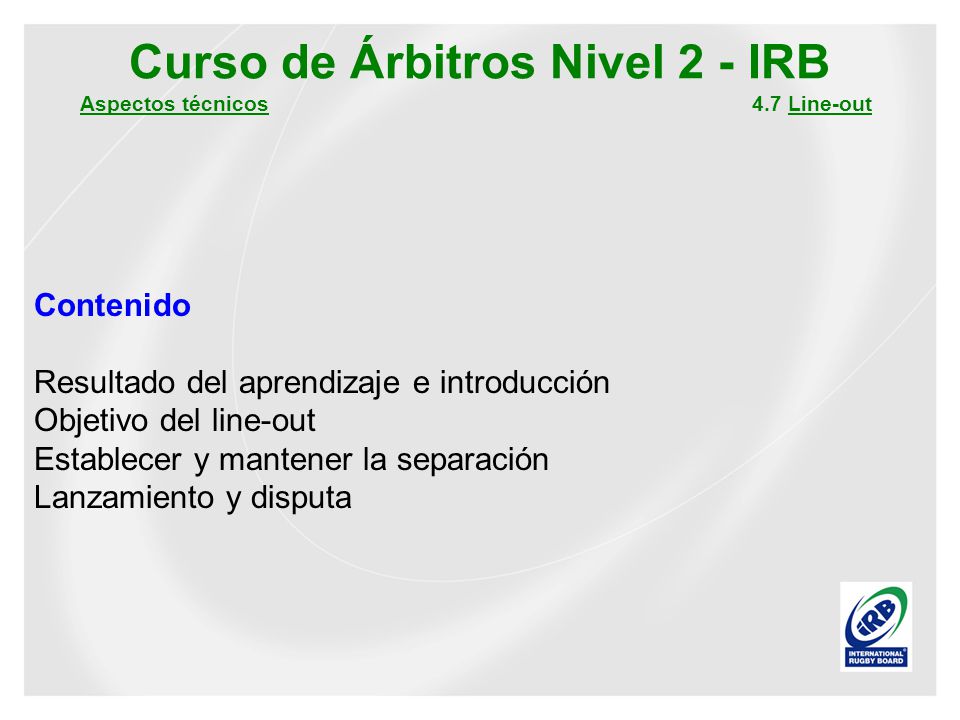 Curso de Árbitros Nivel 2 - IRB

Aspectos técnicos

4.7 Line-out

Contenido

Resultado del aprendizaje e introducción
Objetivo del line-out
Establecer y mantener la separación
Lanzamiento y disputa

IRB
INTERNATIONAL RUGBY BOARD